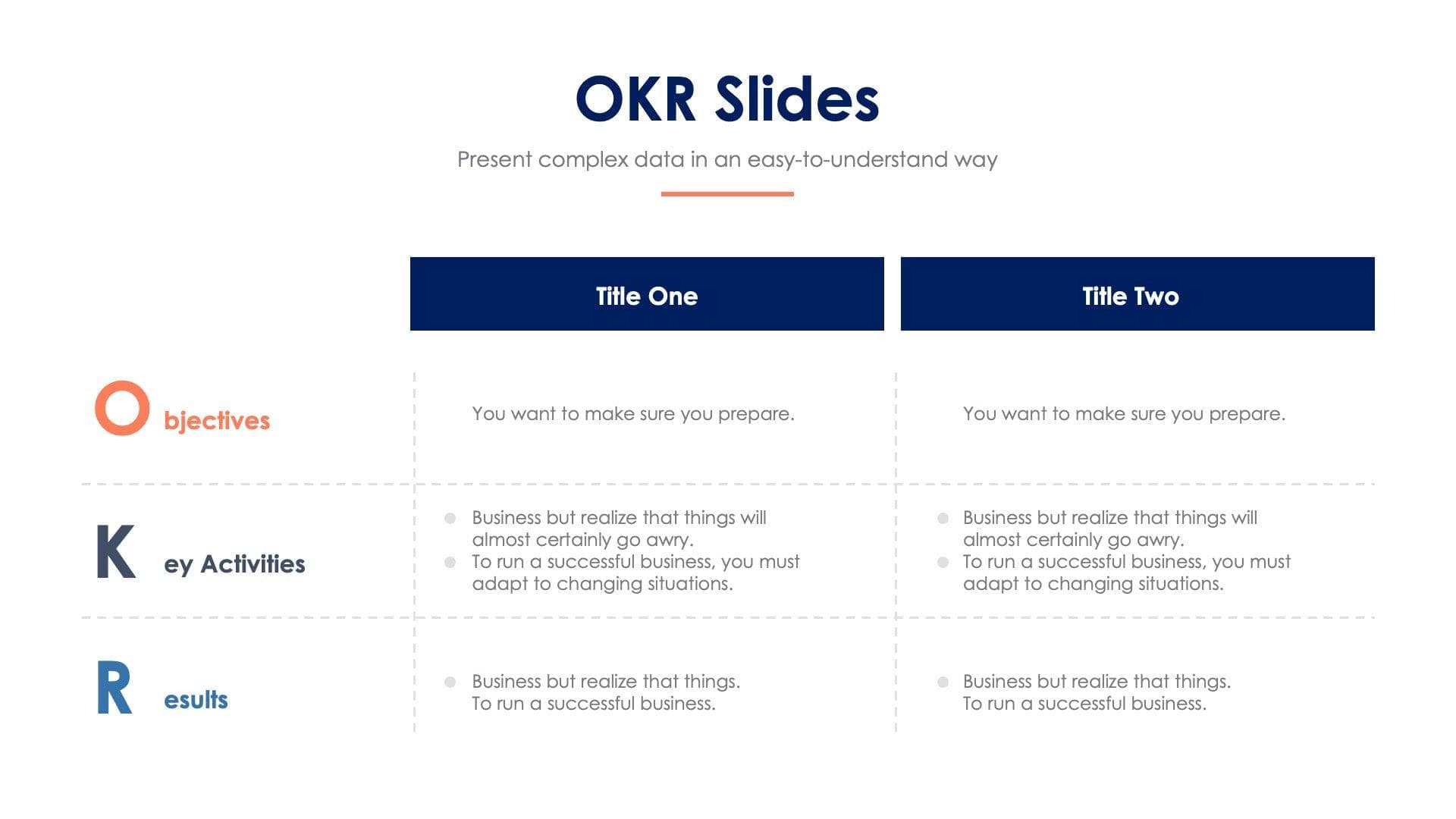 OKR Slides

Present complex data in an easy-to-understand way

| | Title One | Title Two |
|---|---|---|
| O bjectives | You want to make sure you prepare. | You want to make sure you prepare. |
| K ey Activities | • Business but realize that things will almost certainly go awry. • To run a successful business, you must adapt to changing situations. | • Business but realize that things will almost certainly go awry. • To run a successful business, you must adapt to changing situations. |
| R esults | • Business but realize that things. To run a successful business. | • Business but realize that things. To run a successful business. |